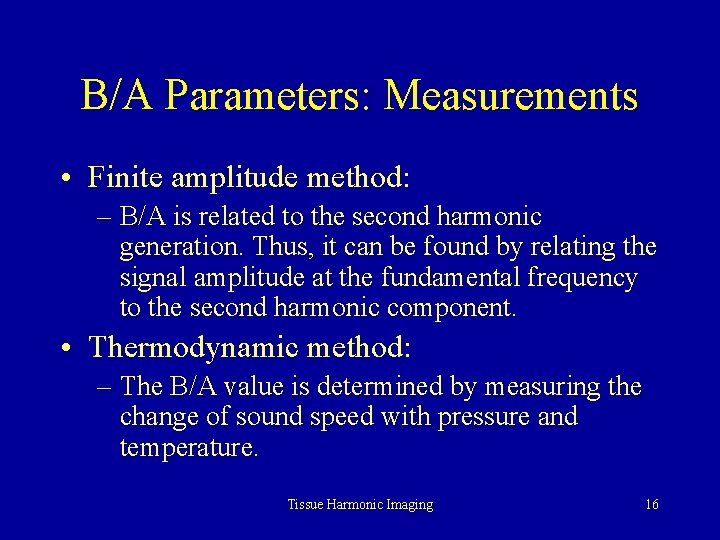 B/A Parameters: Measurements

• Finite amplitude method:

– B/A is related to the second harmonic generation. Thus, it can be found by relating the signal amplitude at the fundamental frequency to the second harmonic component.

• Thermodynamic method:

– The B/A value is determined by measuring the change of sound speed with pressure and temperature.

Tissue Harmonic Imaging

16